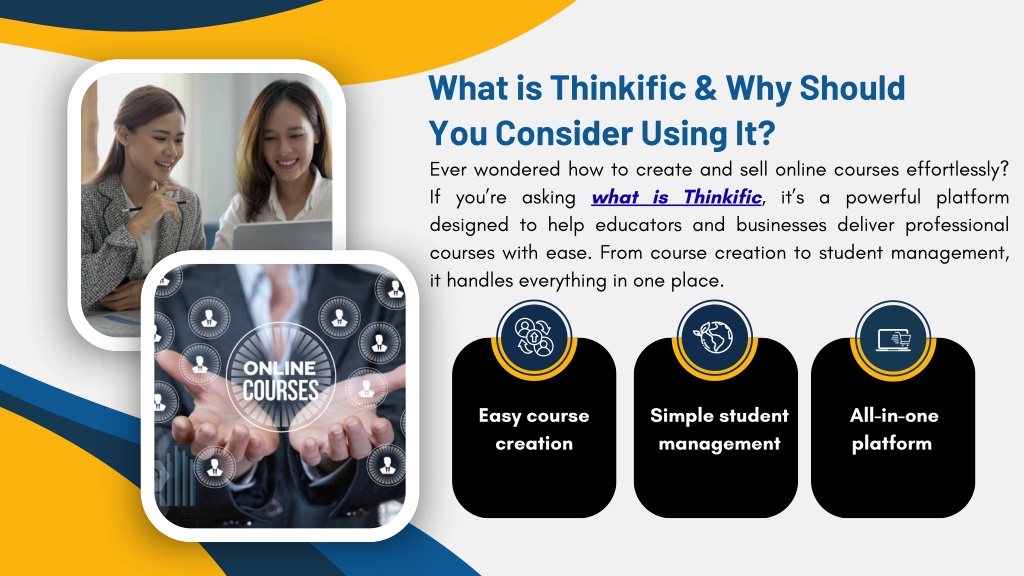 What is Thinkific & Why Should You Consider Using It?

Ever wondered how to create and sell online courses effortlessly? If you're asking what is Thinkific, it's a powerful platform designed to help educators and businesses deliver professional courses with ease. From course creation to student management, it handles everything in one place.

ONLINE COURSES

Easy course creation

Simple student management

All-in-one platform